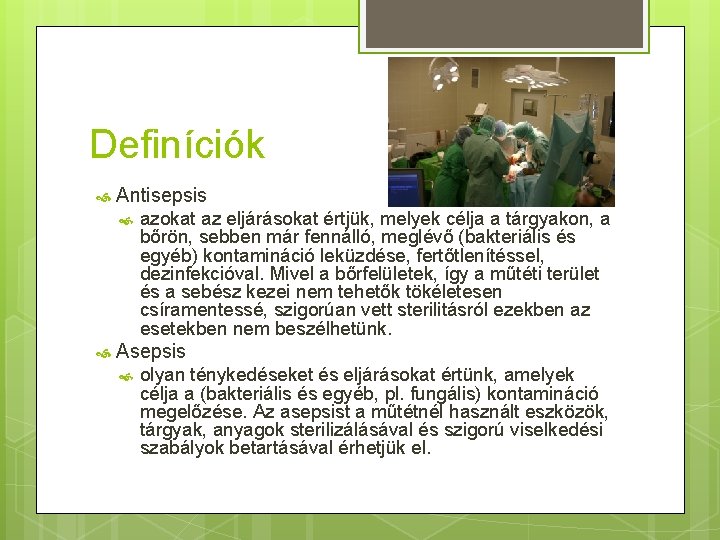 Definíciók

Antisepsis

azokat az eljárásokat értjük, melyek célja a tárgyakon, a bőrön, sebben már fennálló, meglévő (bakteriális és egyéb) kontamináció leküzdése, fertőtlenítéssel, dezinfekcióval. Mivel a bőrfelületek, így a műtéti terület és a sebész kezei nem tehetők tökéletesen csíramentessé, szigorúan vett sterilitásról ezekben az esetekben nem beszélhetünk.

Asepsis

olyan ténykedéseket és eljárásokat értünk, amelyek célja a (bakteriális és egyéb, pl. fungális) kontamináció megelőzése. Az asepsist a műtétnél használt eszközök, tárgyak, anyagok sterilizálásával és szigorú viselkedési szabályok betartásával érhetjük el.